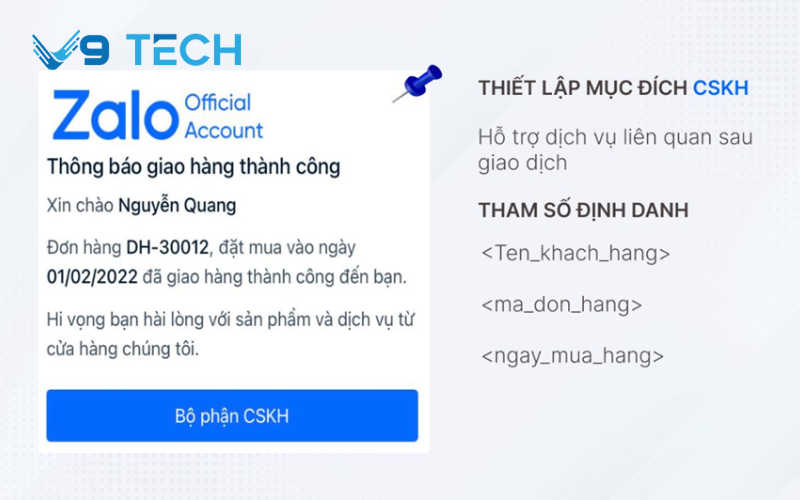 V9 TECH

Zalo Official Account

Thông báo giao hàng thành công

Xin chào Nguyễn Quang

Đơn hàng DH-30012, đặt mua vào ngày 01/02/2022 đã giao hàng thành công đến bạn.

Hi vọng bạn hài lòng với sản phẩm và dịch vụ từ cửa hàng chúng tôi.

Bộ phận CSKH

THIẾT LẬP MỤC ĐÍCH CSKH

Hỗ trợ dịch vụ liên quan sau giao dịch

THAM SỐ ĐỊNH DANH

<Ten_khach_hang>

<ma_don_hang>

<ngay_mua_hang>